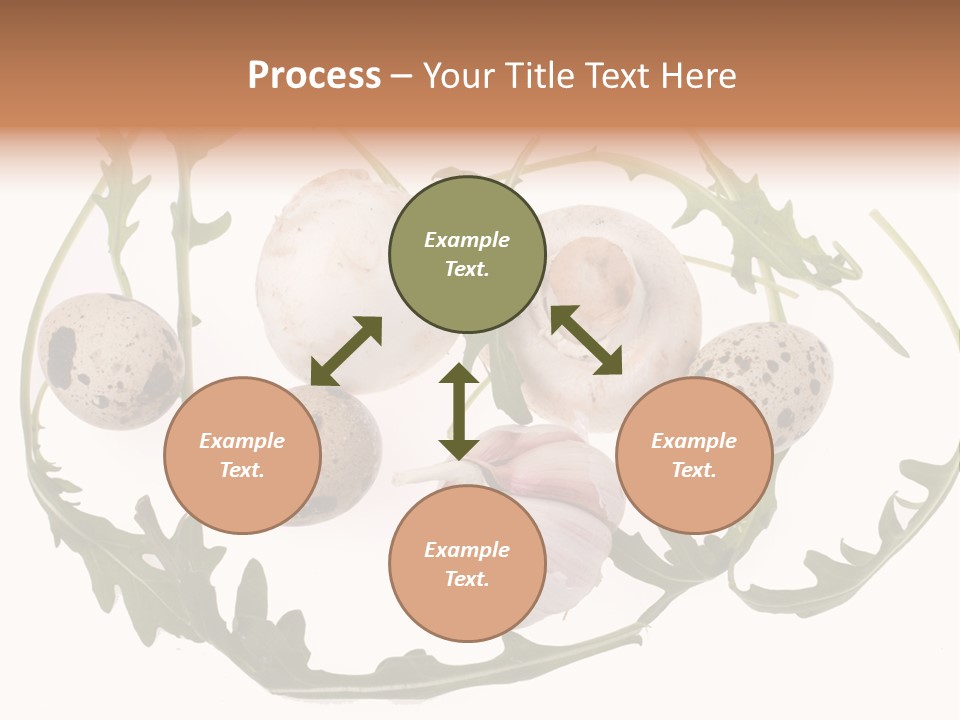 Process – Your Title Text Here

Example Text.

Example Text.

Example Text.

Example Text.